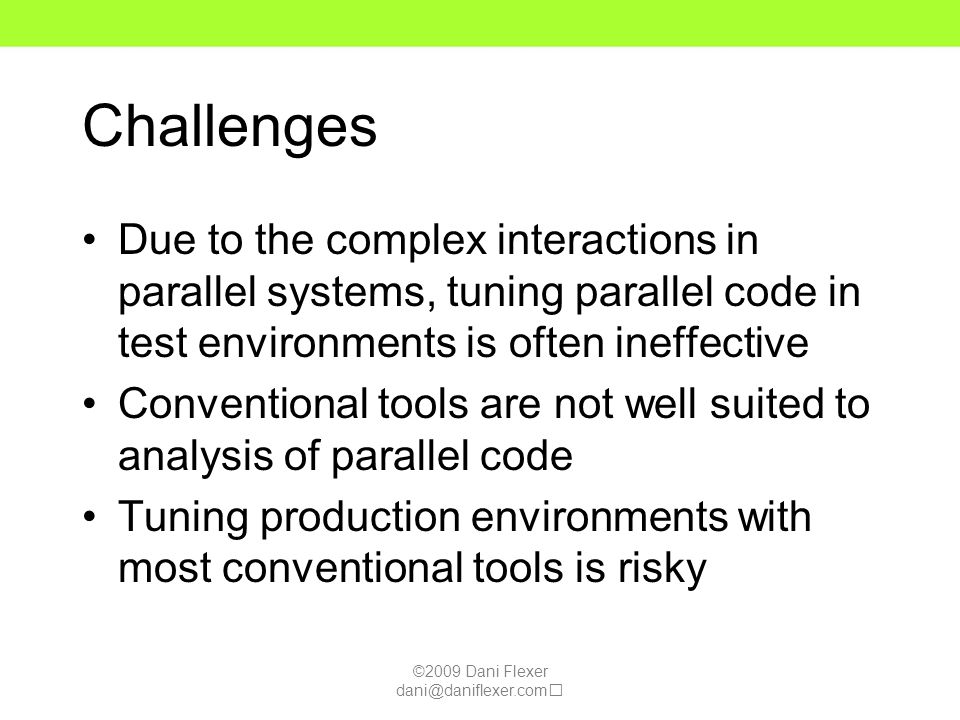 Challenges

• Due to the complex interactions in parallel systems, tuning parallel code in test environments is often ineffective
• Conventional tools are not well suited to analysis of parallel code
• Tuning production environments with most conventional tools is risky

©2009 Dani Flexer
dani@daniflexer.com